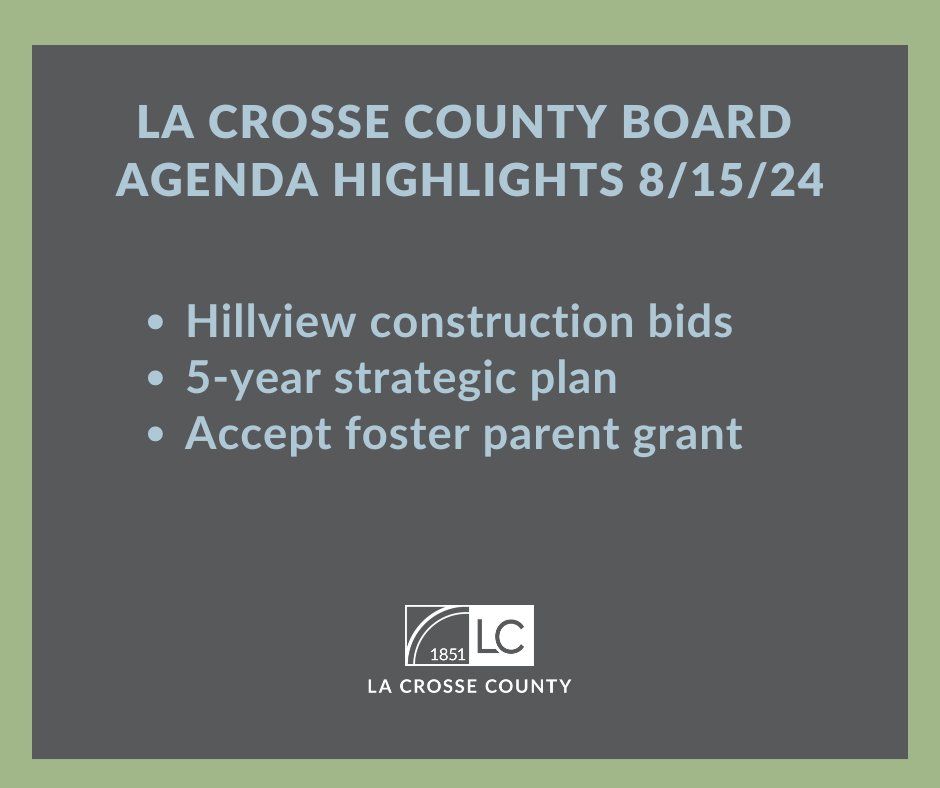 LA CROSSE COUNTY BOARD AGENDA HIGHLIGHTS 8/15/24

• Hillview construction bids
• 5-year strategic plan
• Accept foster parent grant

1851 LC
LA CROSSE COUNTY